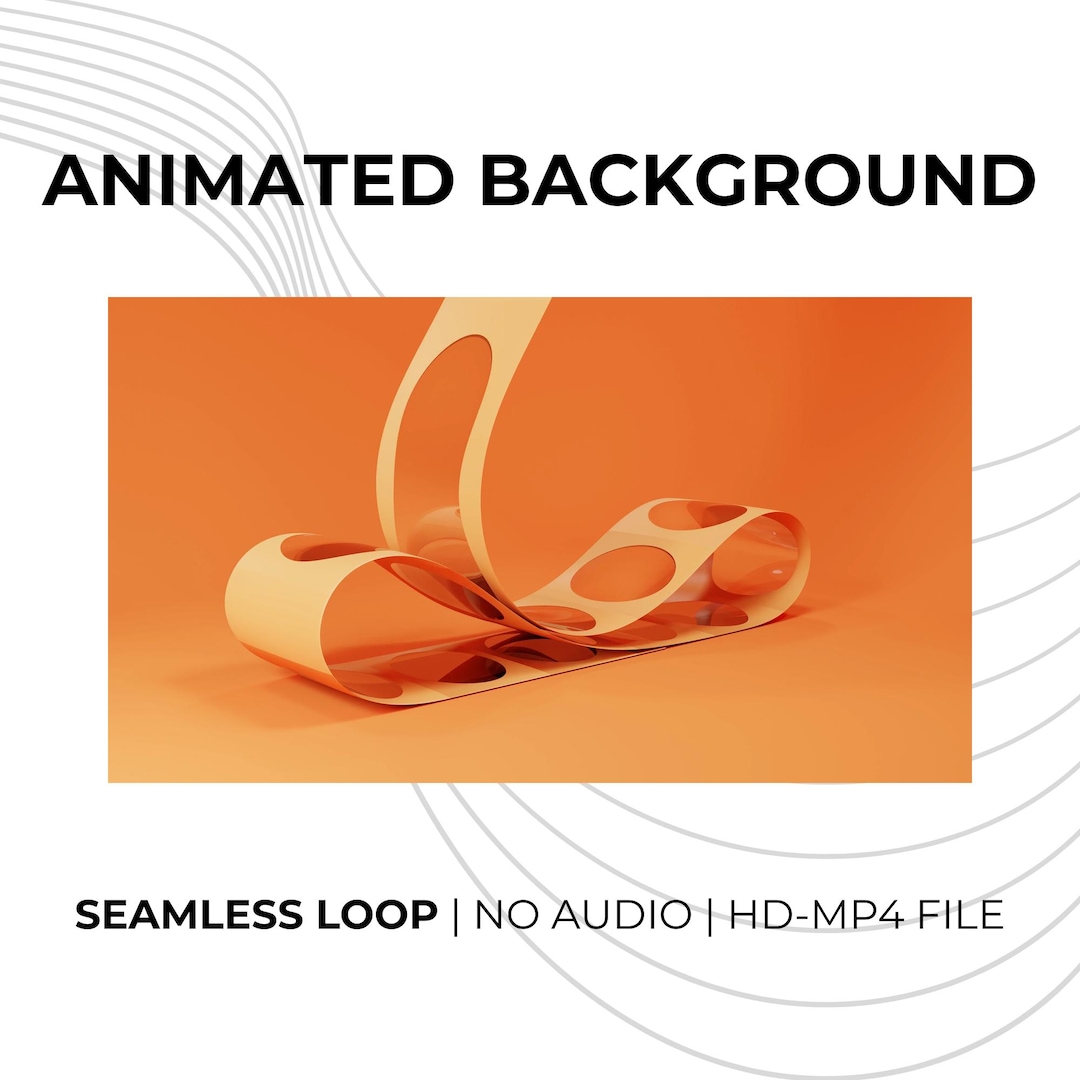 ANIMATED BACKGROUND

SEAMLESS LOOP | NO AUDIO | HD-MP4 FILE